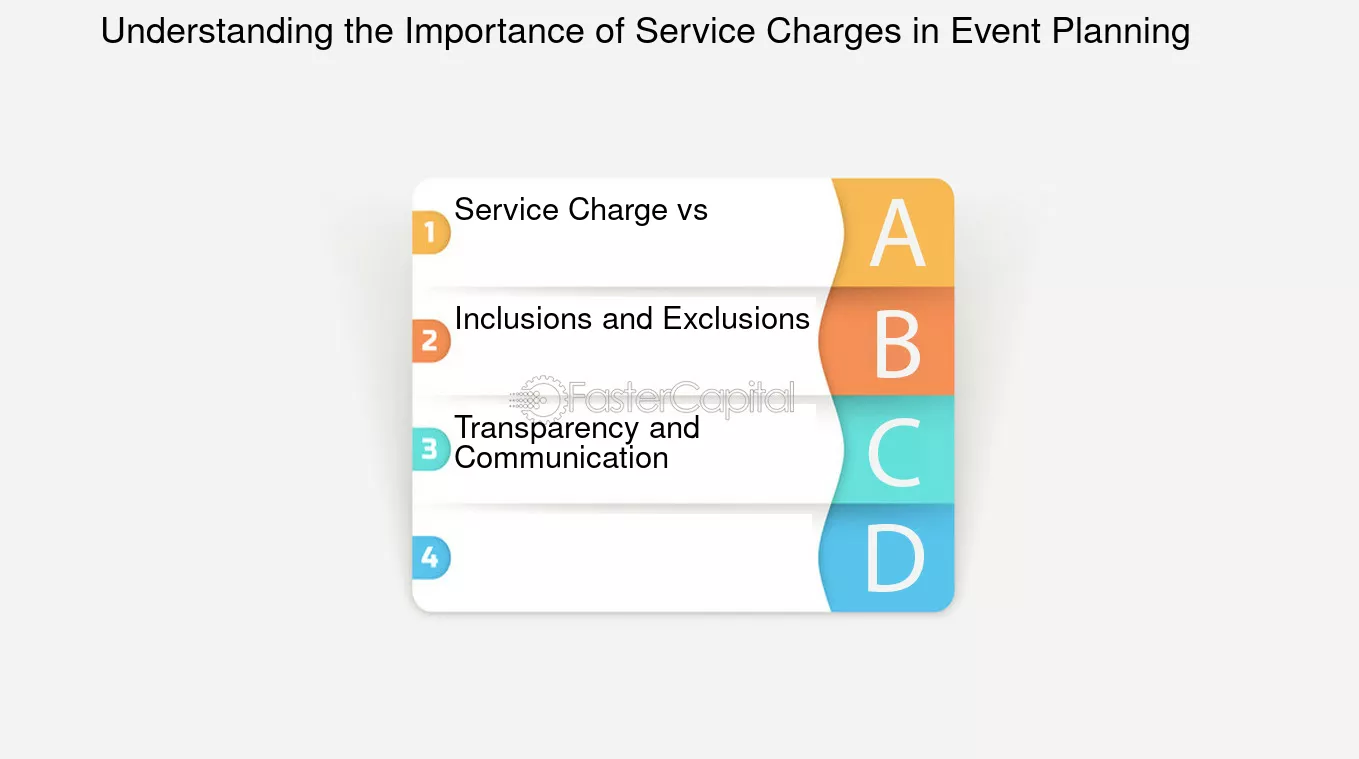 Understanding the Importance of Service Charges in Event Planning

1 Service Charge vs
A

2 Inclusions and Exclusions
B

FasterCapital

3 Transparency and Communication
C

4
D